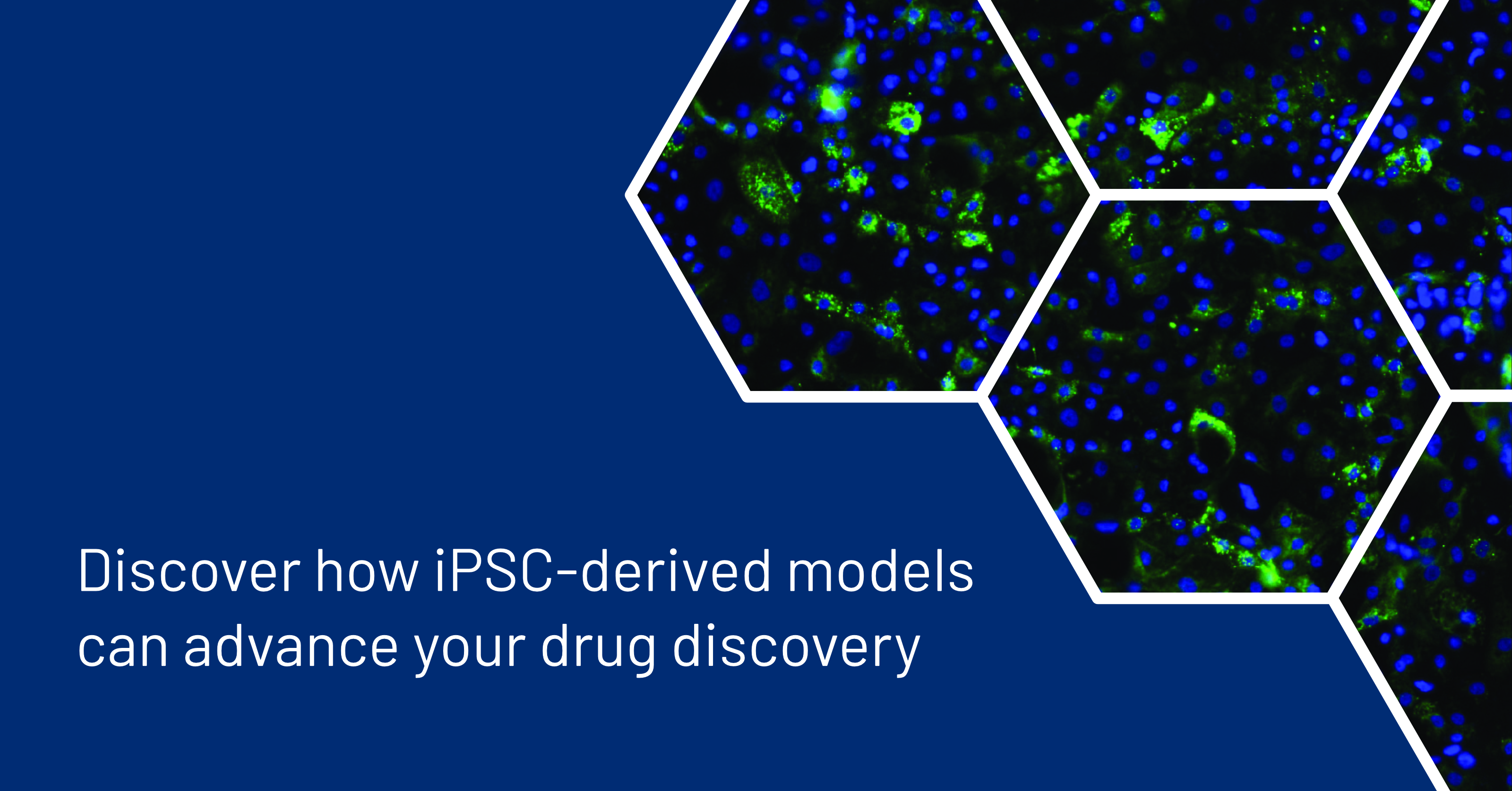 Discover how iPSC-derived models can advance your drug discovery